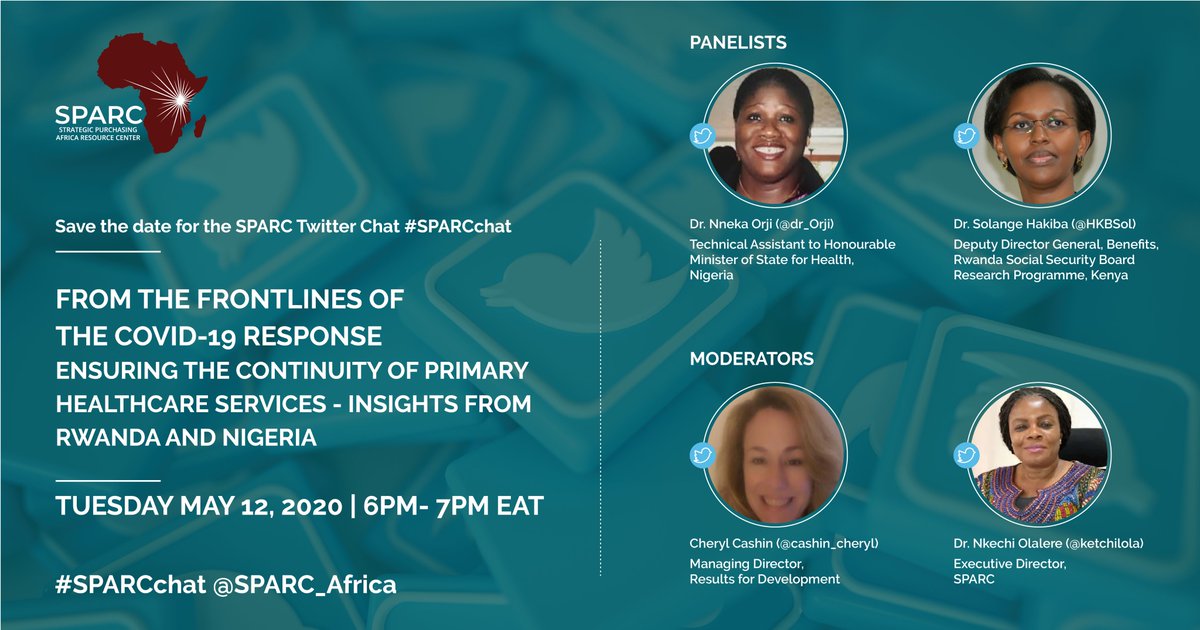 SPARC
STRATEGIC PURCHASING AFRICA RESOURCE CENTER

Save the date for the SPARC Twitter Chat #SPARCchat

FROM THE FRONTLINES OF THE COVID-19 RESPONSE
ENSURING THE CONTINUITY OF PRIMARY HEALTHCARE SERVICES - INSIGHTS FROM RWANDA AND NIGERIA

TUESDAY MAY 12, 2020 | 6PM- 7PM EAT

#SPARCchat @SPARC_Africa

PANELISTS

Dr. Nneka Orji (@dr_Orji)
Technical Assistant to Honourable Minister of State for Health, Nigeria

Dr. Solange Hakiba (@HKBSol)
Deputy Director General, Benefits, Rwanda Social Security Board Research Programme, Kenya

MODERATORS

Cheryl Cashin (@cashin_cheryl)
Managing Director, Results for Development

Dr. Nkechi Olalere (@ketchilola)
Executive Director, SPARC